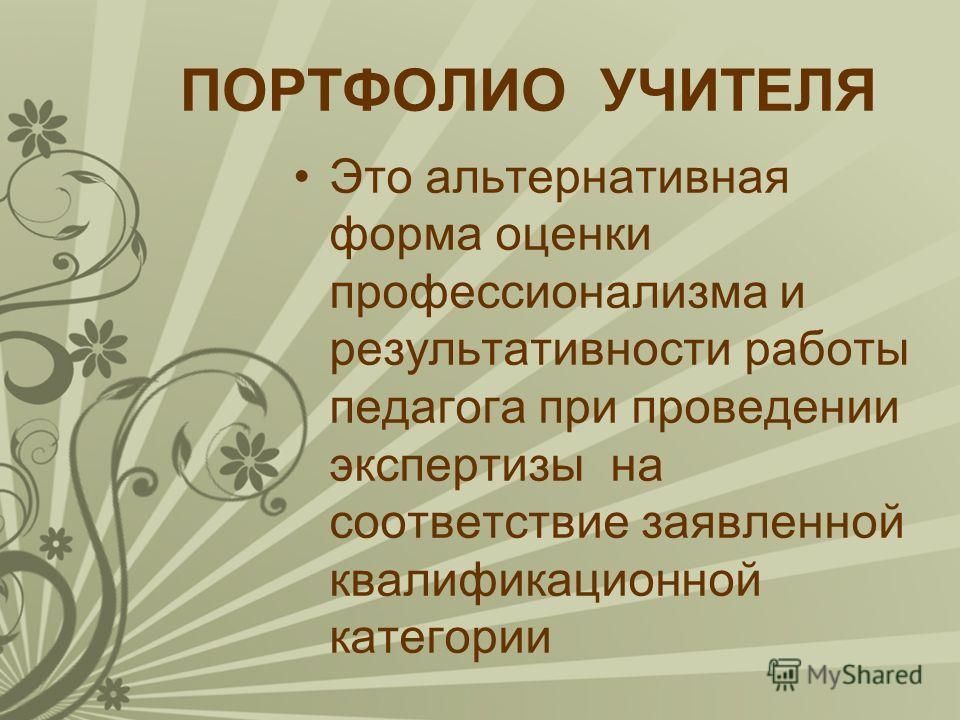 ПОРТФОЛИО УЧИТЕЛЯ

• Это альтернативная форма оценки профессионализма и результативности работы педагога при проведении экспертизы на соответствие заявленной квалификационной категории

MyShared